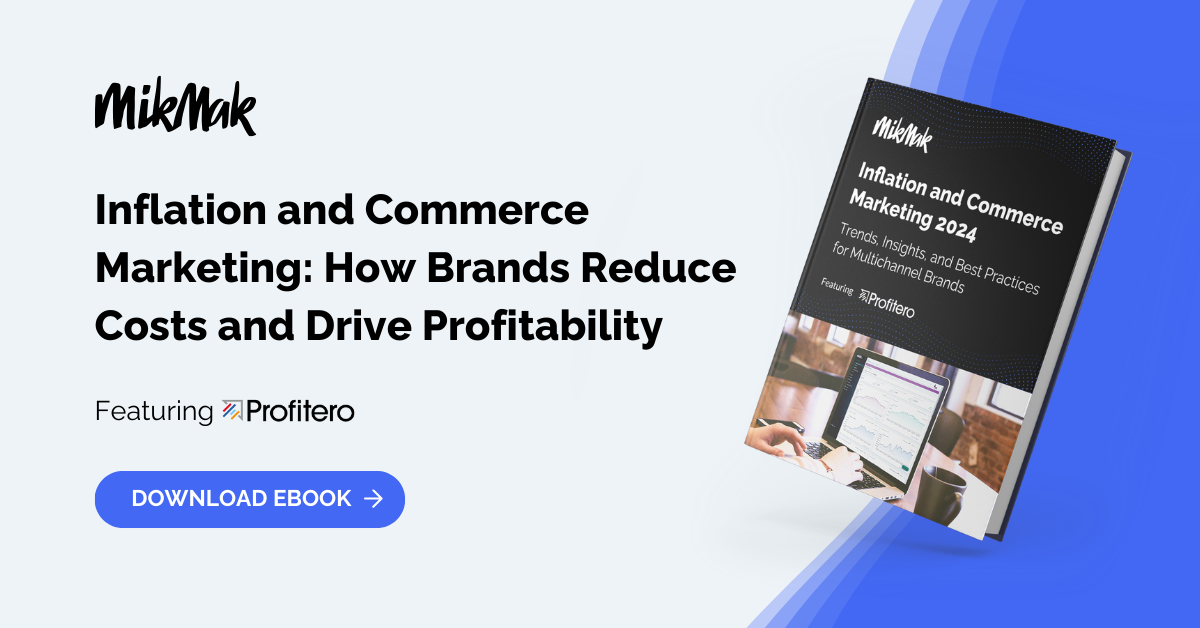 MikMak

Inflation and Commerce Marketing: How Brands Reduce Costs and Drive Profitability

Featuring Profitero

DOWNLOAD EBOOK →

MikMak

Inflation and Commerce Marketing 2024

Trends, Insights, and Best Practices for Multichannel Brands

Featuring Profitero